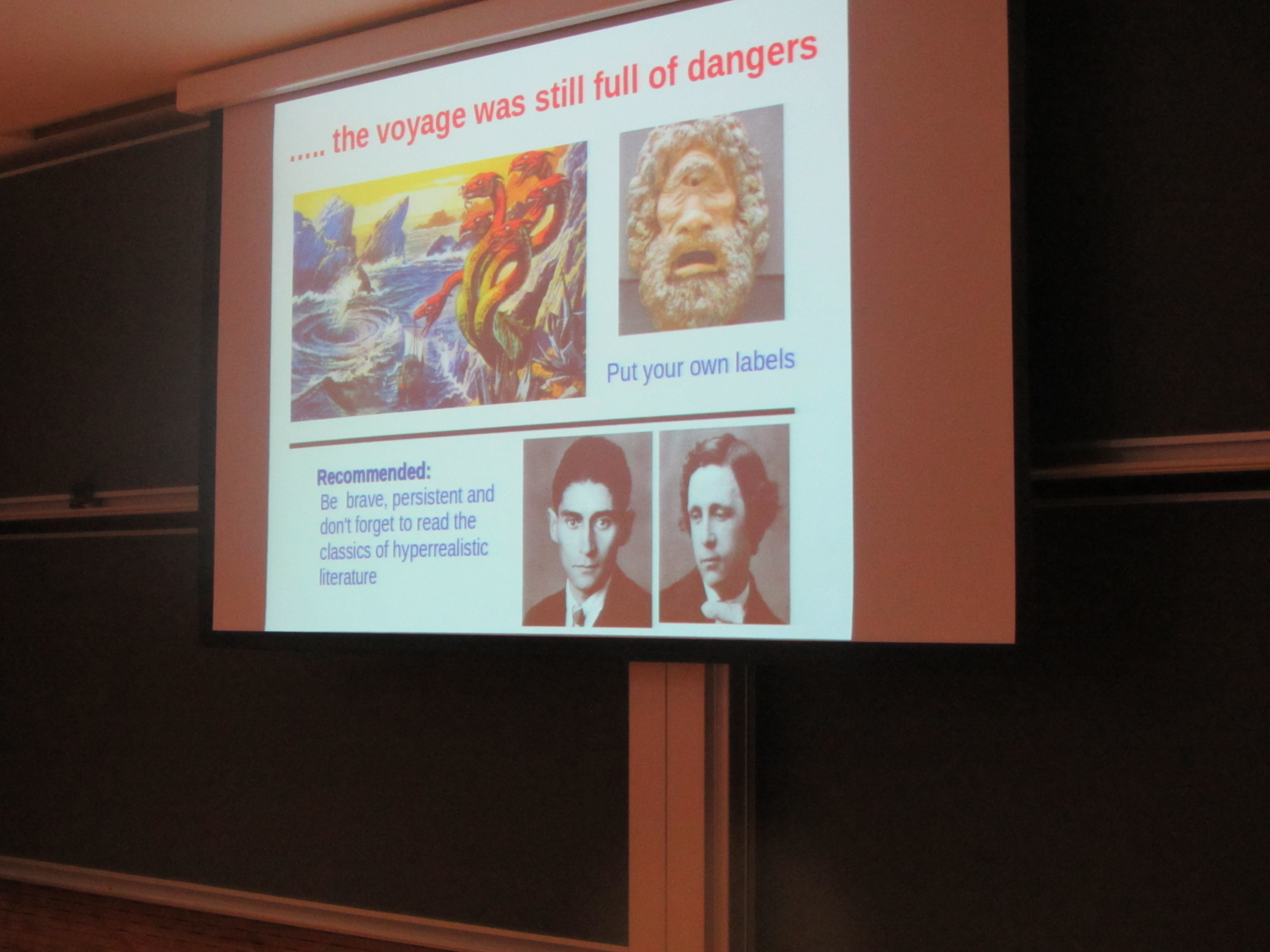 ..... the voyage was still full of dangers

Put your own labels

Recommended:
Be brave, persistent and don't forget to read the classics of hyperrealistic literature